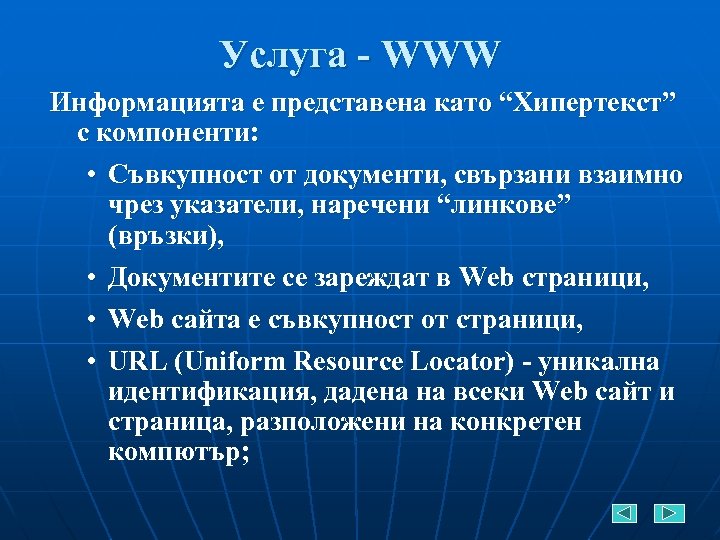 Услуга - WWW

Информацията е представена като “Хипертекст” с компоненти:

• Съвкупност от документи, свързани взаимно чрез указатели, наречени “линкове” (връзки),

• Документите се зареждат в Web страници,

• Web сайта е съвкупност от страници,

• URL (Uniform Resource Locator) - уникална идентификация, дадена на всеки Web сайт и страница, разположени на конкретен компютър;